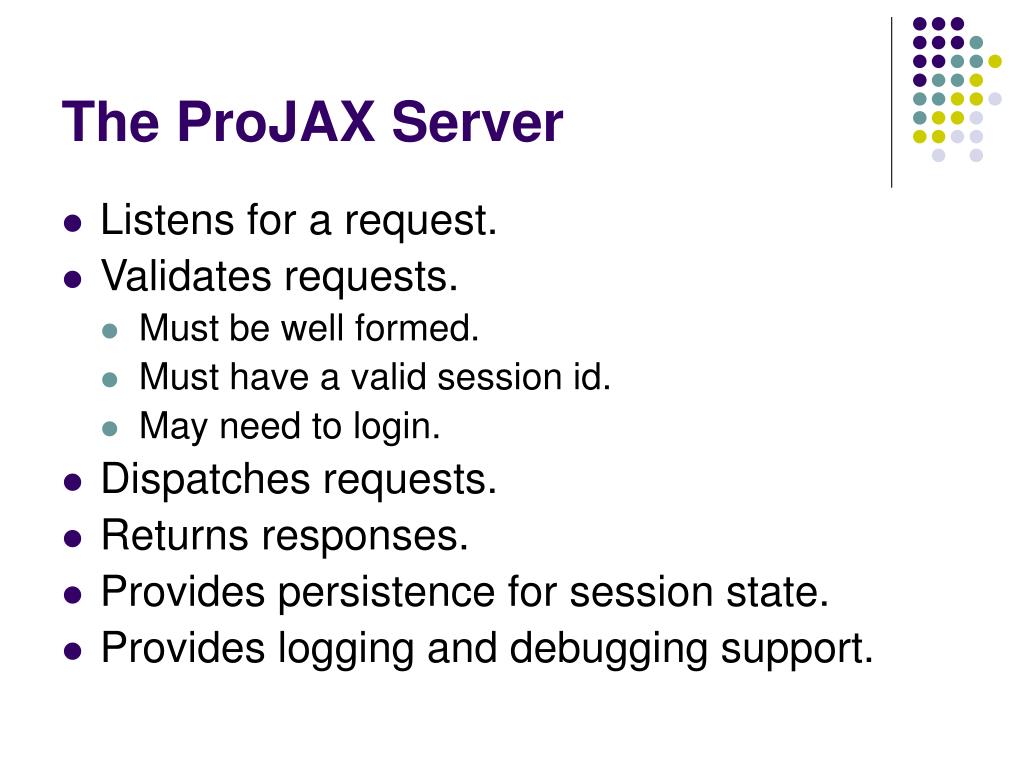 The ProJAX Server

- Listens for a request.
- Validates requests.
  - Must be well formed.
  - Must have a valid session id.
  - May need to login.
- Dispatches requests.
- Returns responses.
- Provides persistence for session state.
- Provides logging and debugging support.